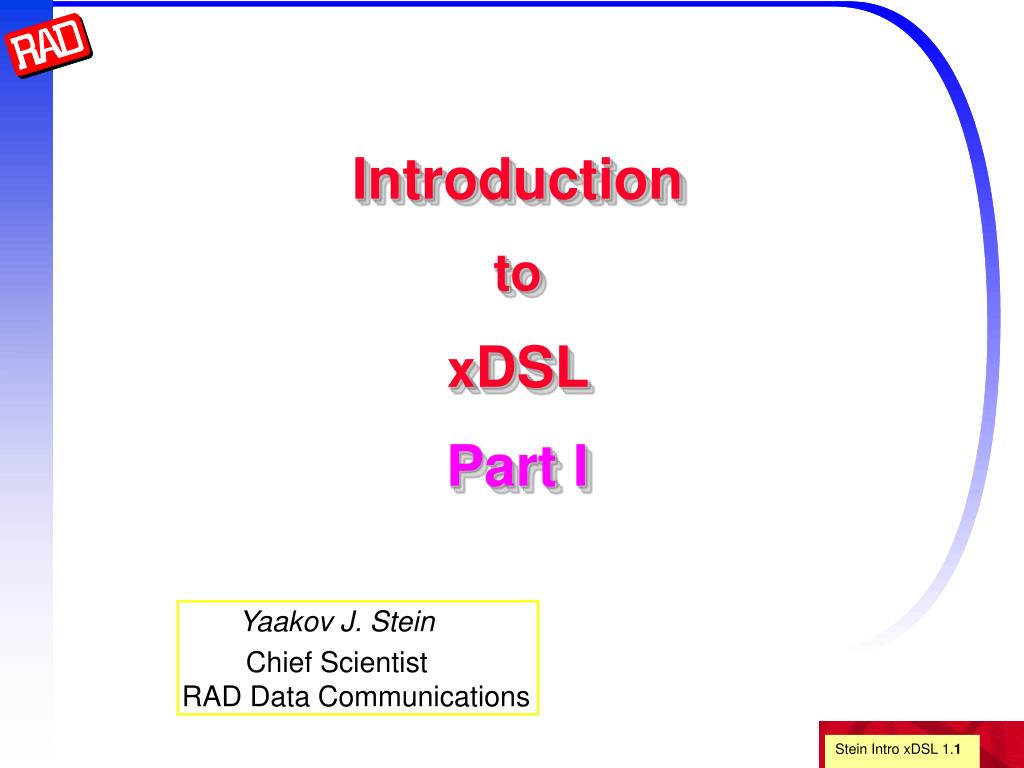 RAD

Introduction

to

xDSL

Part I

Yaakov J. Stein
Chief Scientist
RAD Data Communications

Stein Intro xDSL 1.1